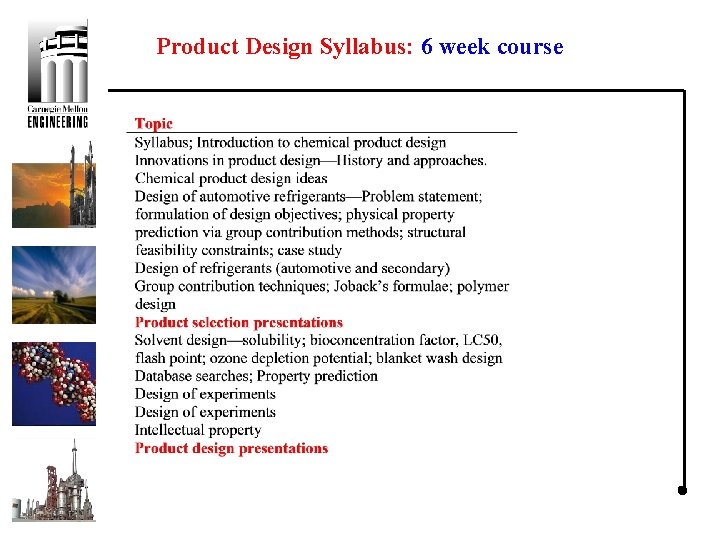 Carnegie Mellon
ENGINEERING

Product Design Syllabus: 6 week course

Topic
Syllabus; Introduction to chemical product design
Innovations in product design—History and approaches.
Chemical product design ideas
Design of automotive refrigerants—Problem statement; formulation of design objectives; physical property prediction via group contribution methods; structural feasibility constraints; case study
Design of refrigerants (automotive and secondary)
Group contribution techniques; Joback's formulae; polymer design
Product selection presentations
Solvent design—solubility; bioconcentration factor, LC50, flash point; ozone depletion potential; blanket wash design
Database searches; Property prediction
Design of experiments
Design of experiments
Intellectual property
Product design presentations